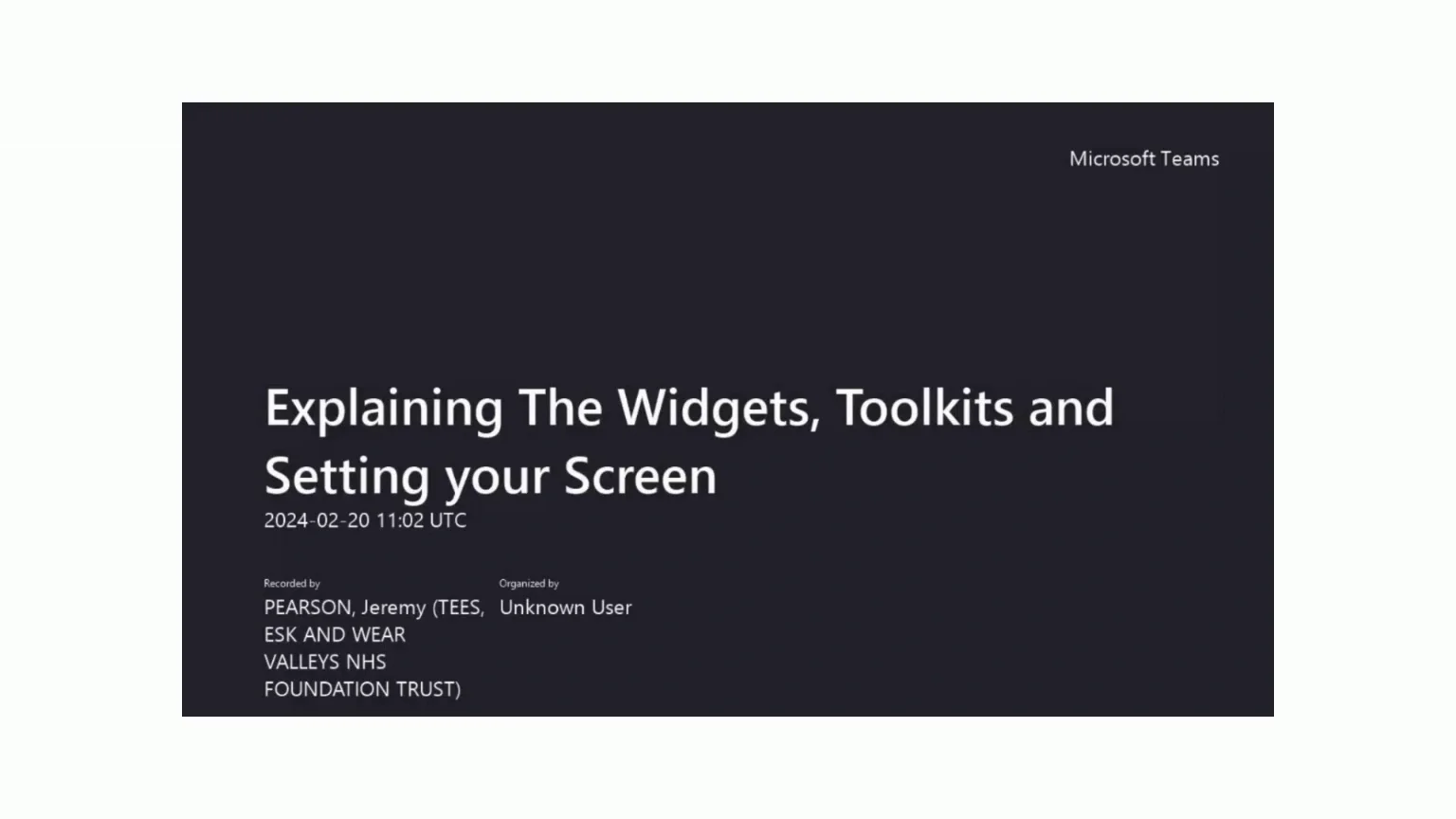 Microsoft Teams

Explaining The Widgets, Toolkits and Setting your Screen
2024-02-20 11:02 UTC

Recorded by
PEARSON, Jeremy (TEES, ESK AND WEAR VALLEYS NHS FOUNDATION TRUST)

Organized by
Unknown User